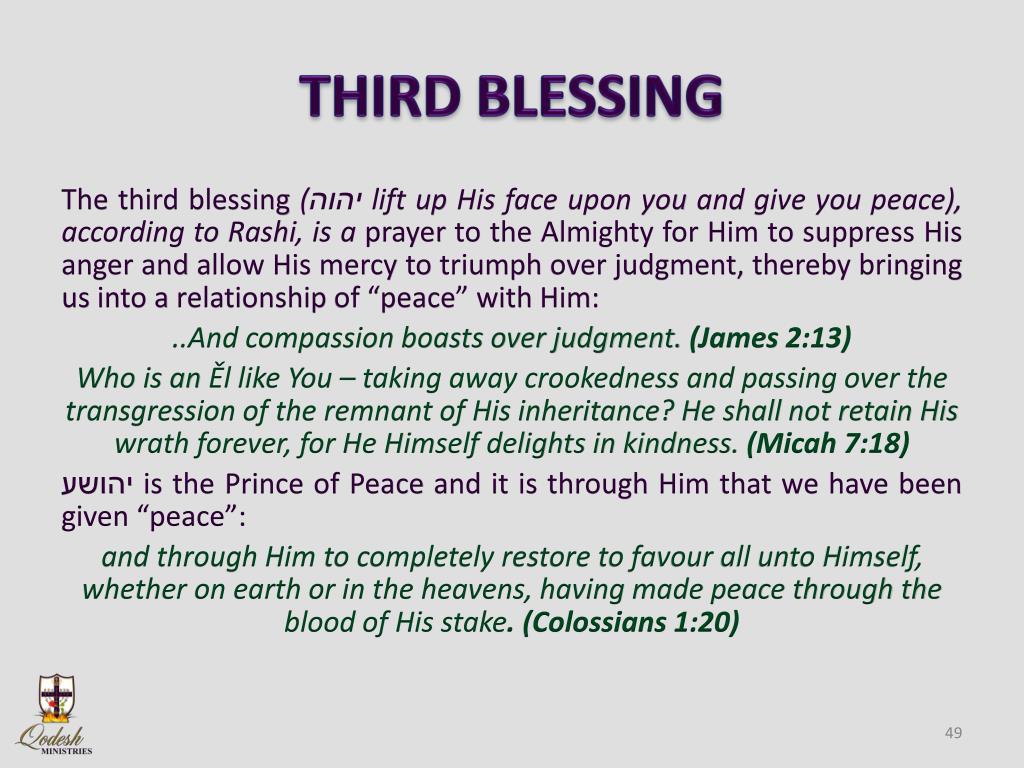 THIRD BLESSING

The third blessing (יהוה lift up His face upon you and give you peace), according to Rashi, is a prayer to the Almighty for Him to suppress His anger and allow His mercy to triumph over judgment, thereby bringing us into a relationship of “peace” with Him:

..And compassion boasts over judgment. (James 2:13)

Who is an Ěl like You – taking away crookedness and passing over the transgression of the remnant of His inheritance? He shall not retain His wrath forever, for He Himself delights in kindness. (Micah 7:18)

יהושע is the Prince of Peace and it is through Him that we have been given “peace”:

and through Him to completely restore to favour all unto Himself, whether on earth or in the heavens, having made peace through the blood of His stake. (Colossians 1:20)

Qodesh MINISTRIES

49